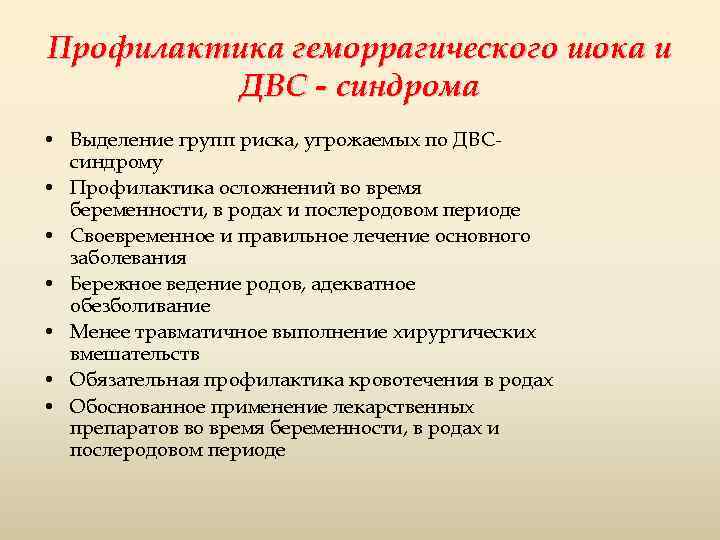 Профилактика геморрагического шока и ДВС - синдрома

• Выделение групп риска, угрожаемых по ДВС-синдрому
• Профилактика осложнений во время беременности, в родах и послеродовом периоде
• Своевременное и правильное лечение основного заболевания
• Бережное ведение родов, адекватное обезболивание
• Менее травматичное выполнение хирургических вмешательств
• Обязательная профилактика кровотечения в родах
• Обоснованное применение лекарственных препаратов во время беременности, в родах и послеродовом периоде